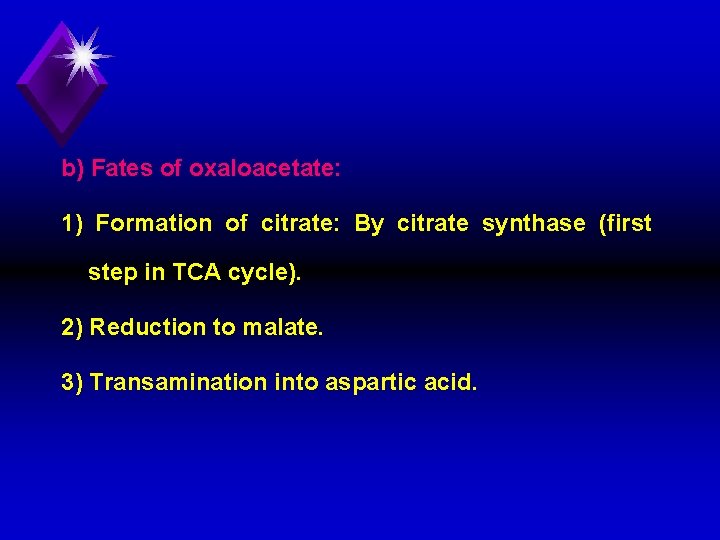 b) Fates of oxaloacetate:

1) Formation of citrate: By citrate synthase (first step in TCA cycle).

2) Reduction to malate.

3) Transamination into aspartic acid.